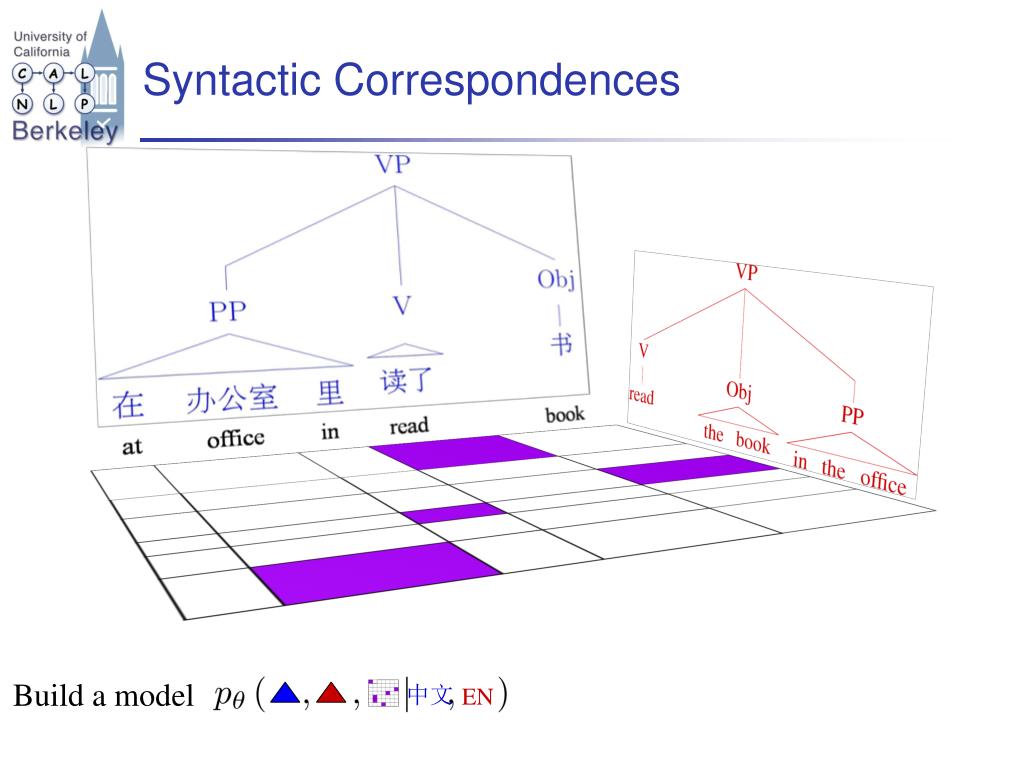 University of California
C A L
N L P
Berkeley

Syntactic Correspondences

VP
PP
V
Obj
书
在 办公室 里
读了

at office in read book

VP
V
read
Obj
the book
PP
in the office

Build a model $p_\theta$ ( , , | 中文, EN )